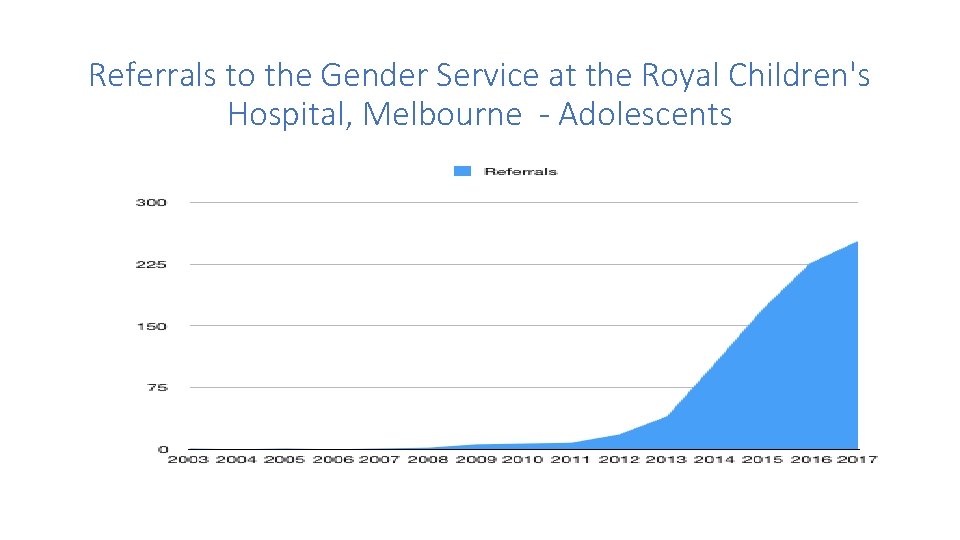 Referrals to the Gender Service at the Royal Children's Hospital, Melbourne - Adolescents

Referrals

300
225
150
75
0

2003 2004 2005 2006 2007 2008 2009 2010 2011 2012 2013 2014 2015 2016 2017